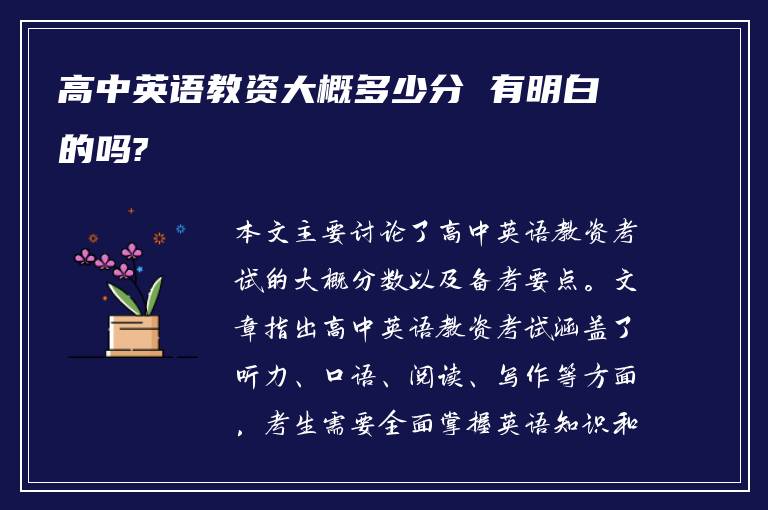 高中英语教资大概多少分 有明白的吗?

本文主要讨论了高中英语教资考试的大概分数以及备考要点。文章指出高中英语教资考试涵盖了听力、口语、阅读、写作等方面，考生需要全面掌握英语知识和